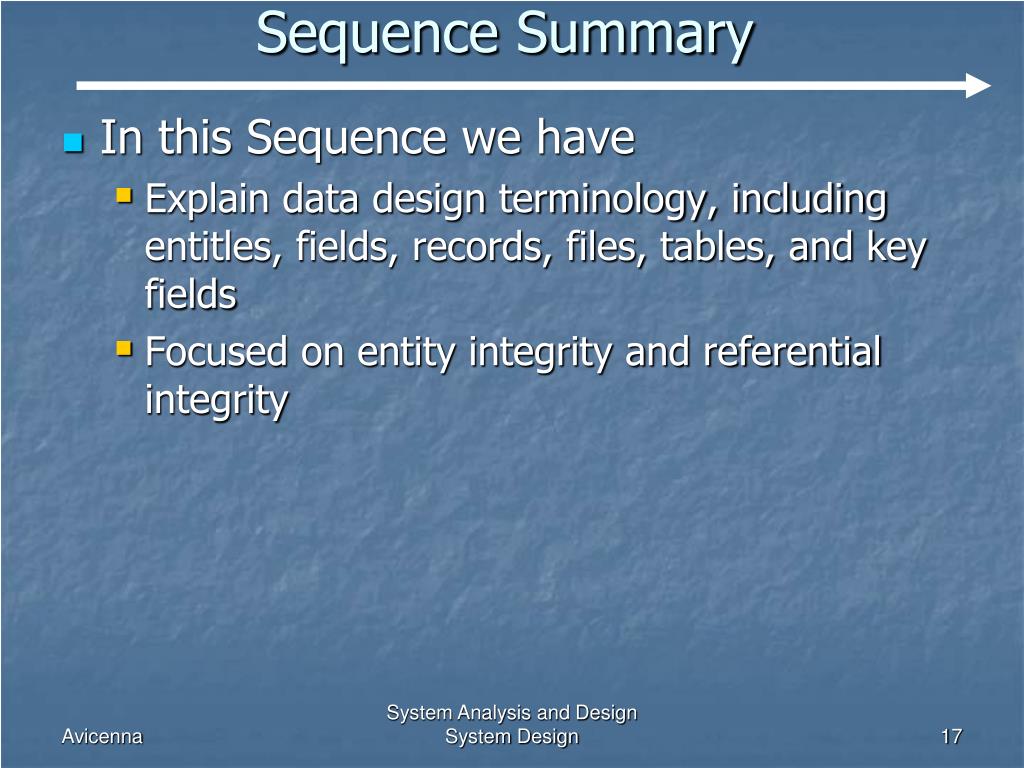 Sequence Summary

In this Sequence we have

Explain data design terminology, including entitles, fields, records, files, tables, and key fields

Focused on entity integrity and referential integrity

Avicenna

System Analysis and Design
System Design

17